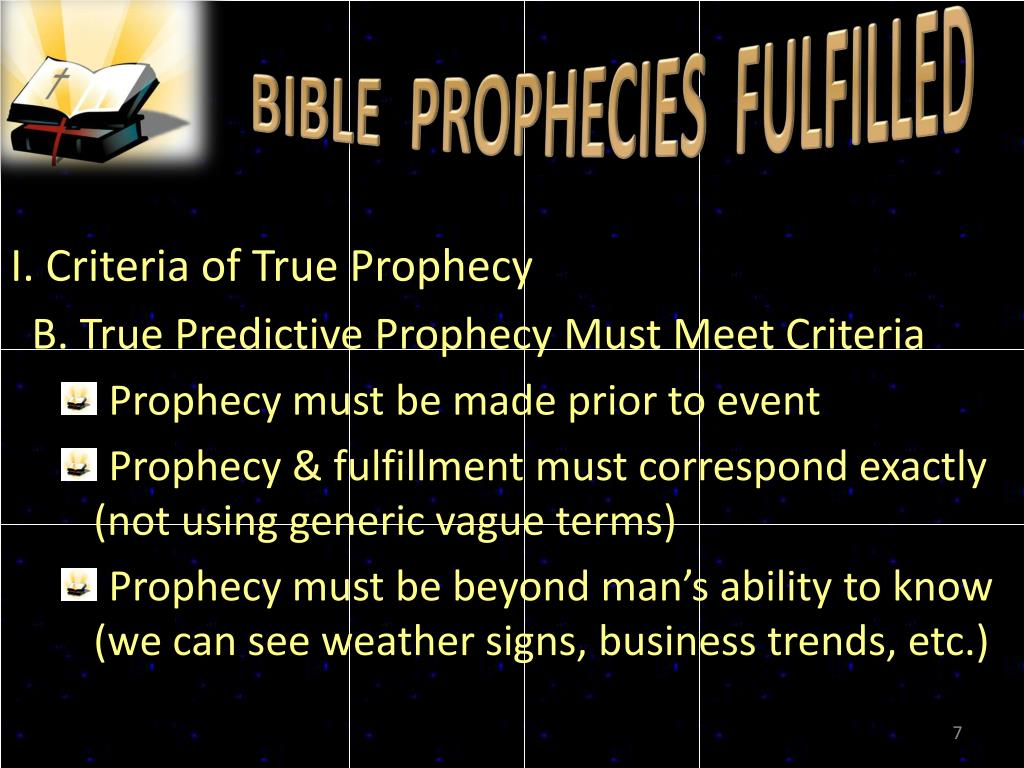 BIBLE PROPHECIES FULFILLED

I. Criteria of True Prophecy

B. True Predictive Prophecy Must Meet Criteria

Prophecy must be made prior to event

Prophecy & fulfillment must correspond exactly (not using generic vague terms)

Prophecy must be beyond man's ability to know (we can see weather signs, business trends, etc.)

7